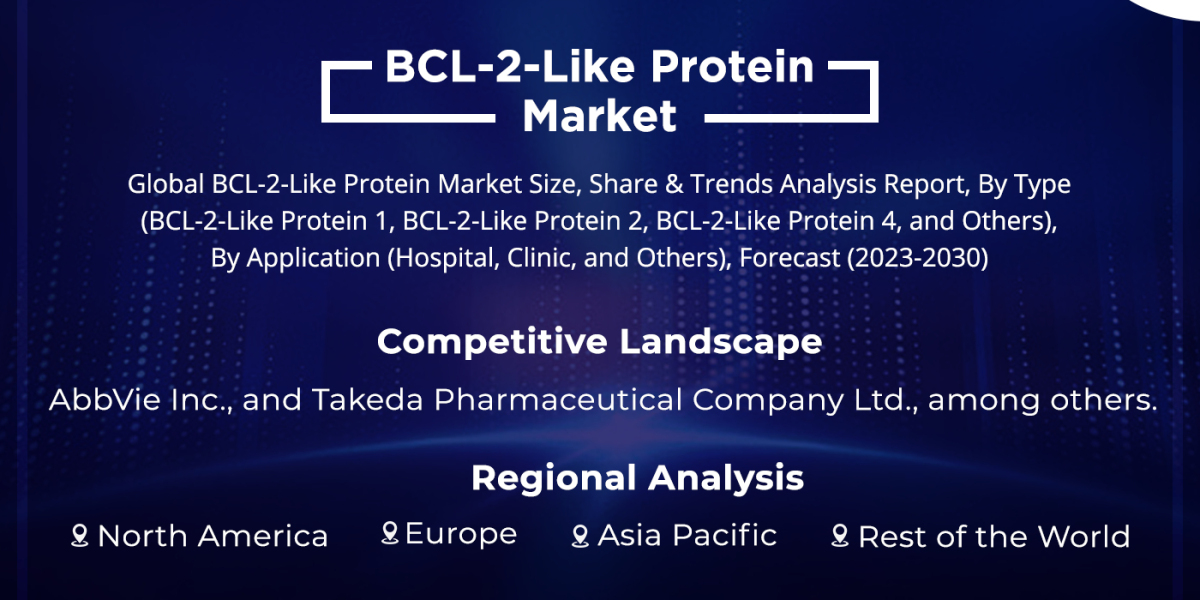 BCL-2-Like Protein Market

Global BCL-2-Like Protein Market Size, Share & Trends Analysis Report, By Type (BCL-2-Like Protein 1, BCL-2-Like Protein 2, BCL-2-Like Protein 4, and Others), By Application (Hospital, Clinic, and Others), Forecast (2023-2030)

Competitive Landscape

AbbVie Inc., and Takeda Pharmaceutical Company Ltd., among others.

Regional Analysis

North America Europe Asia Pacific Rest of the World